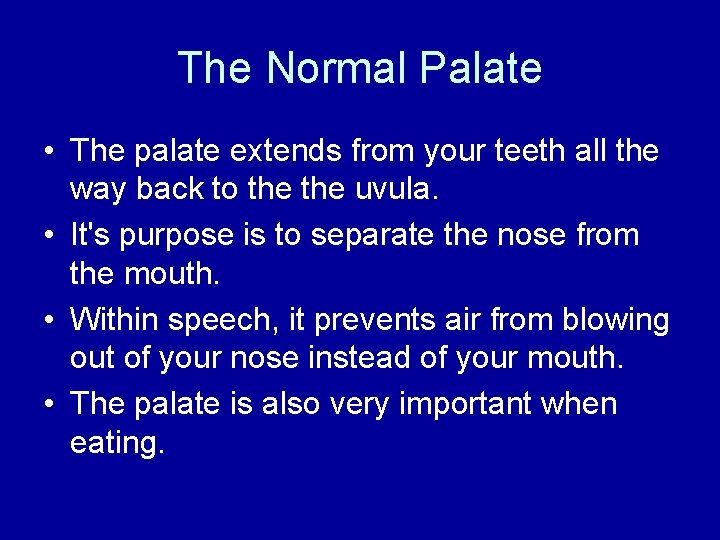 The Normal Palate

• The palate extends from your teeth all the way back to the the uvula.

• It's purpose is to separate the nose from the mouth.

• Within speech, it prevents air from blowing out of your nose instead of your mouth.

• The palate is also very important when eating.